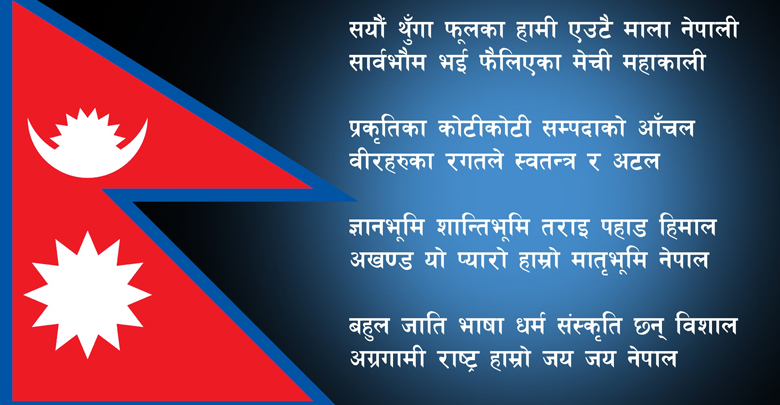 सयौं थुँगा फूलका हामी एउटै माला नेपाली
सार्वभौम भई फैलिएका मेची महाकाली

प्रकृतिका कोटीकोटी सम्पदाको आँचल
वीरहरुका रगतले स्वतन्त्र र अटल

ज्ञानभूमि शान्तिभूमि तराइ पहाड हिमाल
अखण्ड यो प्यारो हाम्रो मातृभूमि नेपाल

बहुल जाति भाषा धर्म संस्कृति छन् विशाल
अग्रगामी राष्ट्र हाम्रो जय जय नेपाल